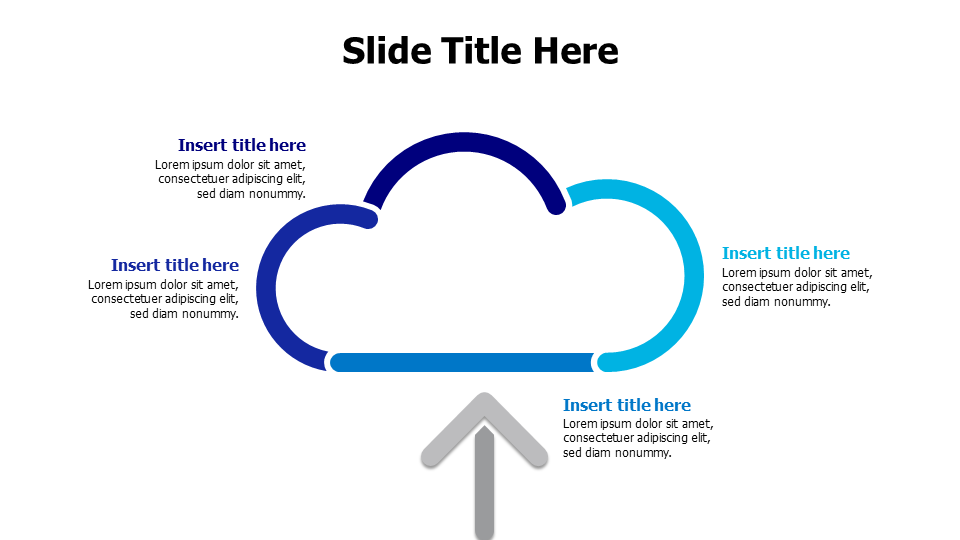 Slide Title Here

Insert title here
Lorem ipsum dolor sit amet, consectetuer adipiscing elit, sed diam nonummy.

Insert title here
Lorem ipsum dolor sit amet, consectetuer adipiscing elit, sed diam nonummy.

Insert title here
Lorem ipsum dolor sit amet, consectetuer adipiscing elit, sed diam nonummy.

Insert title here
Lorem ipsum dolor sit amet, consectetuer adipiscing elit, sed diam nonummy.